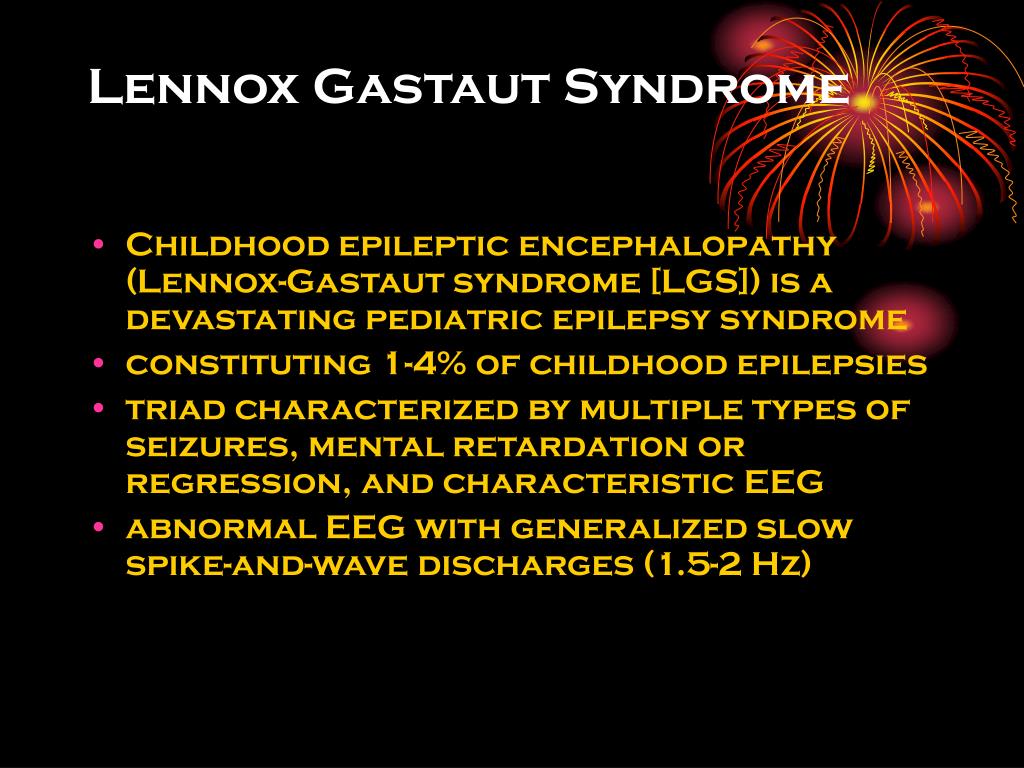 Lennox Gastaut Syndrome

• Childhood epileptic encephalopathy (Lennox-Gastaut syndrome [LGS]) is a devastating pediatric epilepsy syndrome
• constituting 1-4% of childhood epilepsies
• triad characterized by multiple types of seizures, mental retardation or regression, and characteristic EEG
• abnormal EEG with generalized slow spike-and-wave discharges (1.5-2 Hz)